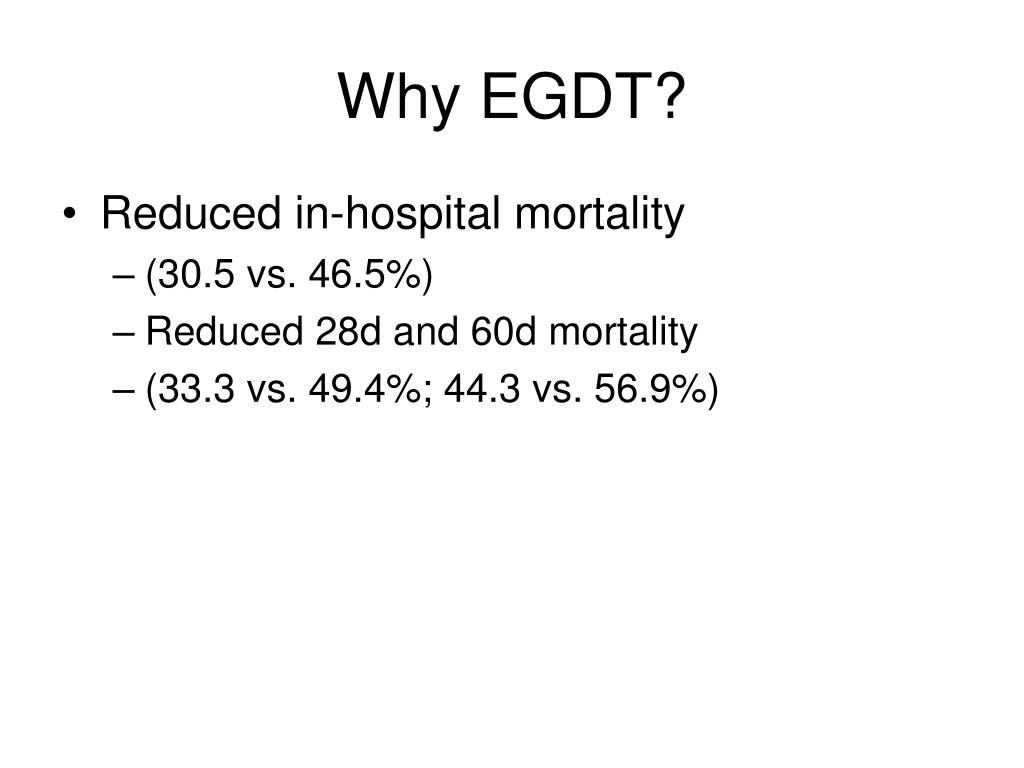 Why EGDT?

• Reduced in-hospital mortality
– (30.5 vs. 46.5%)
– Reduced 28d and 60d mortality
– (33.3 vs. 49.4%; 44.3 vs. 56.9%)